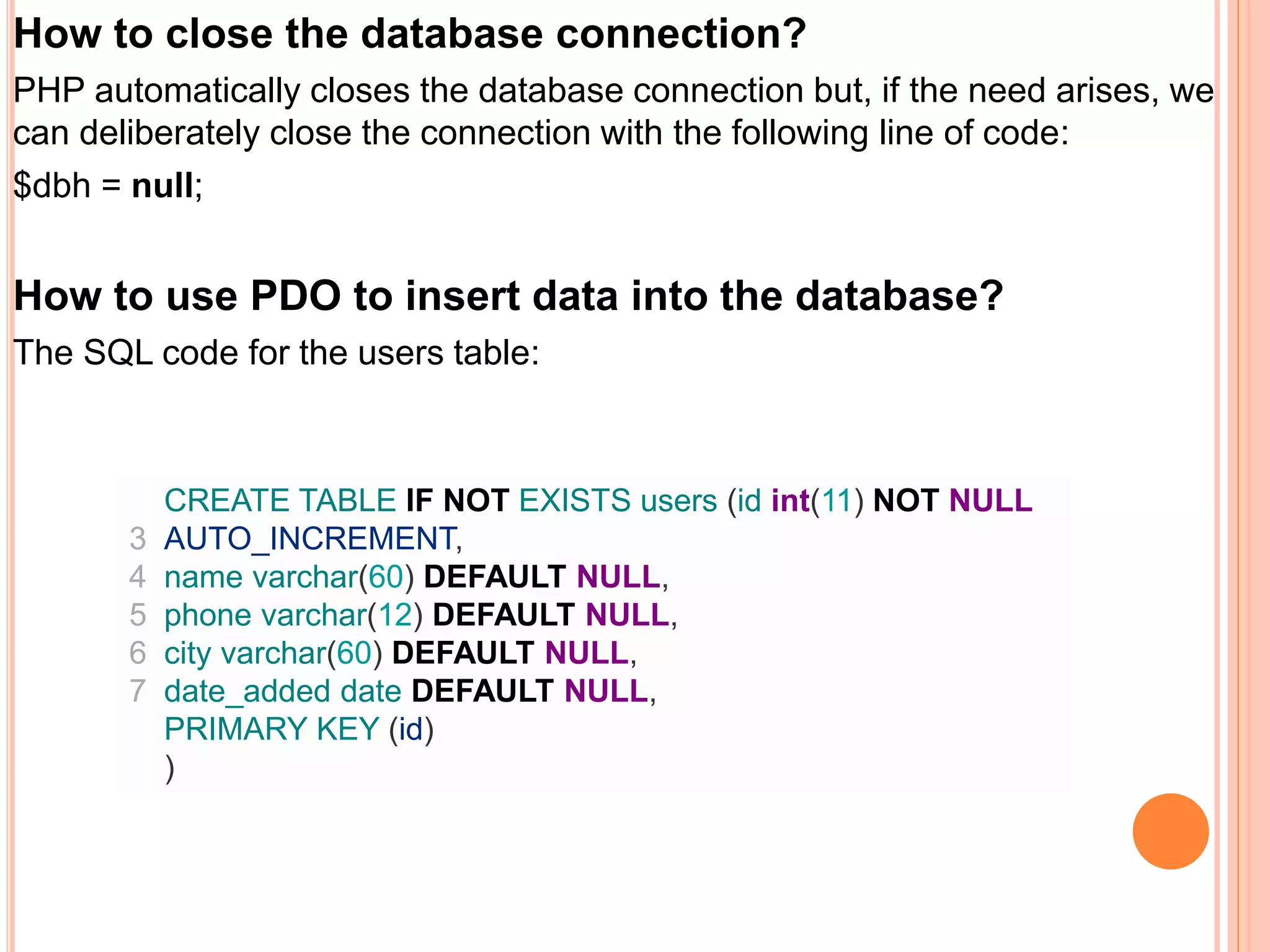 How to close the database connection?

PHP automatically closes the database connection but, if the need arises, we can deliberately close the connection with the following line of code:

$dbh = null;

How to use PDO to insert data into the database?

The SQL code for the users table:

CREATE TABLE IF NOT EXISTS users (id int(11) NOT NULL
3 AUTO_INCREMENT,
4 name varchar(60) DEFAULT NULL,
5 phone varchar(12) DEFAULT NULL,
6 city varchar(60) DEFAULT NULL,
7 date_added date DEFAULT NULL,
PRIMARY KEY (id)
)